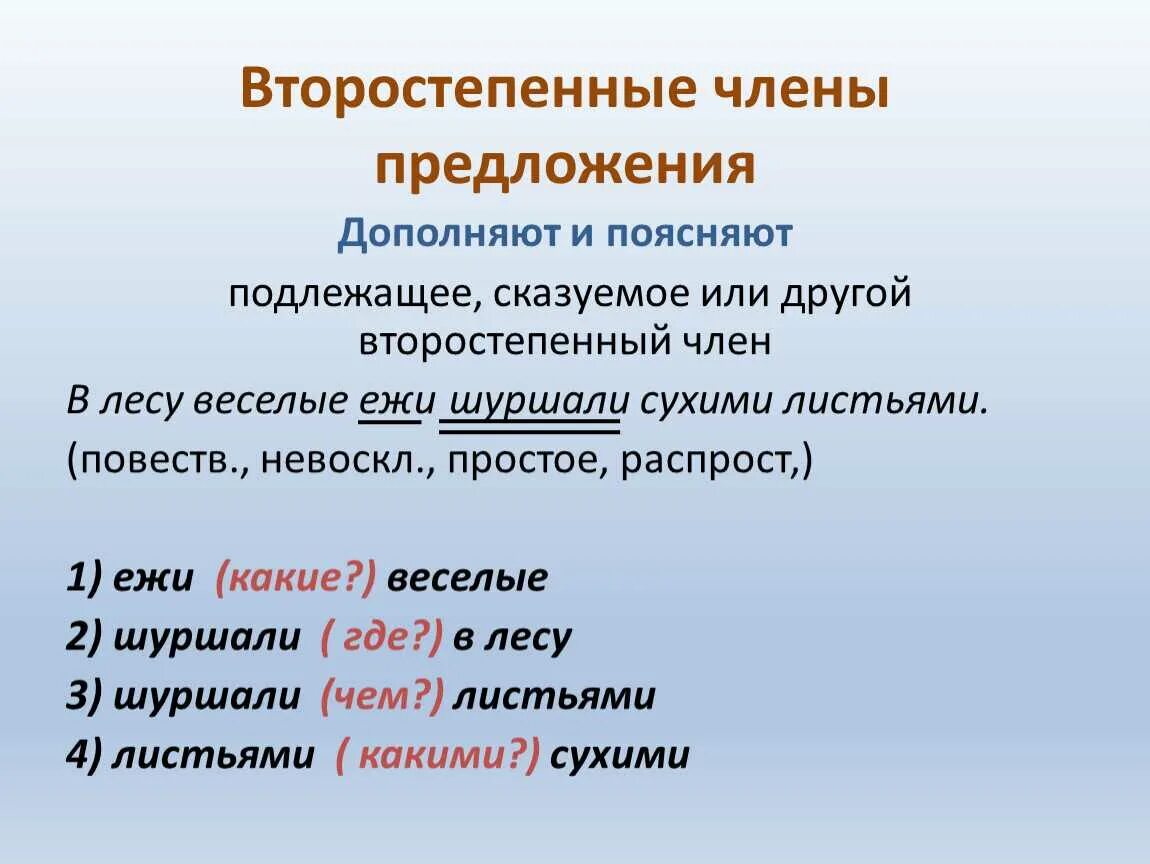 Второстепенные члены предложения

Дополняют и поясняют

подлежащее, сказуемое или другой второстепенный член

В лесу веселые ежи шуршали сухими листьями.
(повеств., невоскл., простое, распрост,)

1) ежи (какие?) веселые
2) шуршали ( где?) в лесу
3) шуршали (чем?) листьями
4) листьями ( какими?) сухими